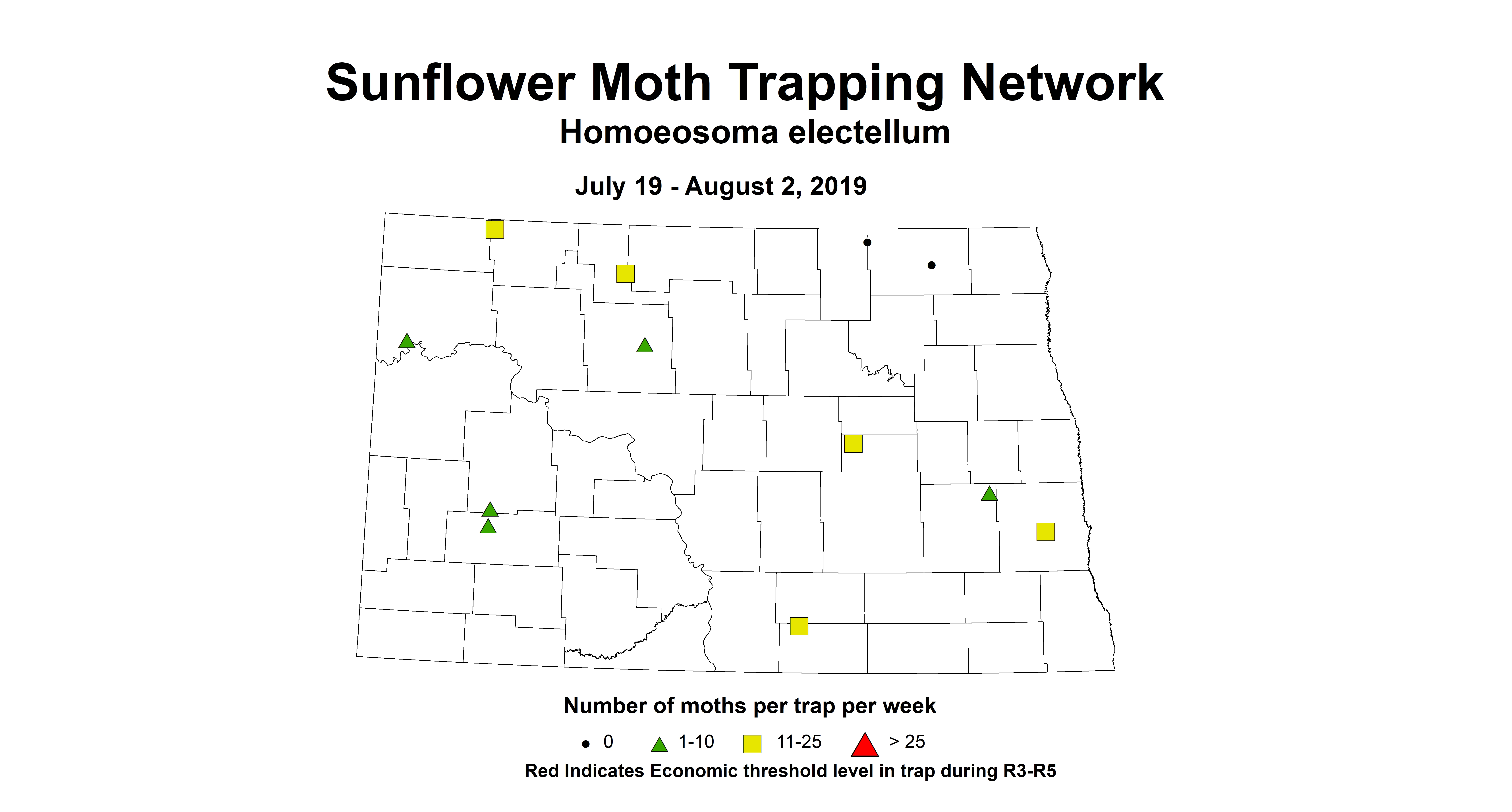 Sunflower Moth Trapping Network
Homoeosoma electellum

July 19 - August 2, 2019

Number of moths per trap per week

0 1-10 11-25 > 25

Red Indicates Economic threshold level in trap during R3-R5